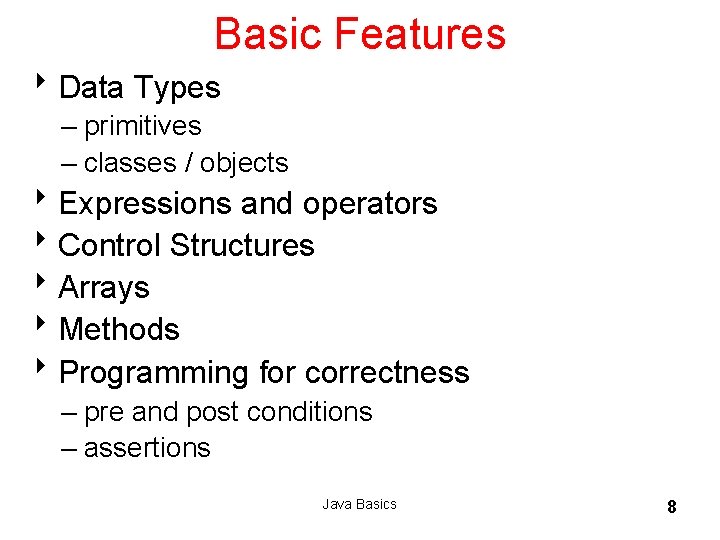 Basic Features

‣ Data Types
– primitives
– classes / objects
‣ Expressions and operators
‣ Control Structures
‣ Arrays
‣ Methods
‣ Programming for correctness
– pre and post conditions
– assertions

Java Basics

8